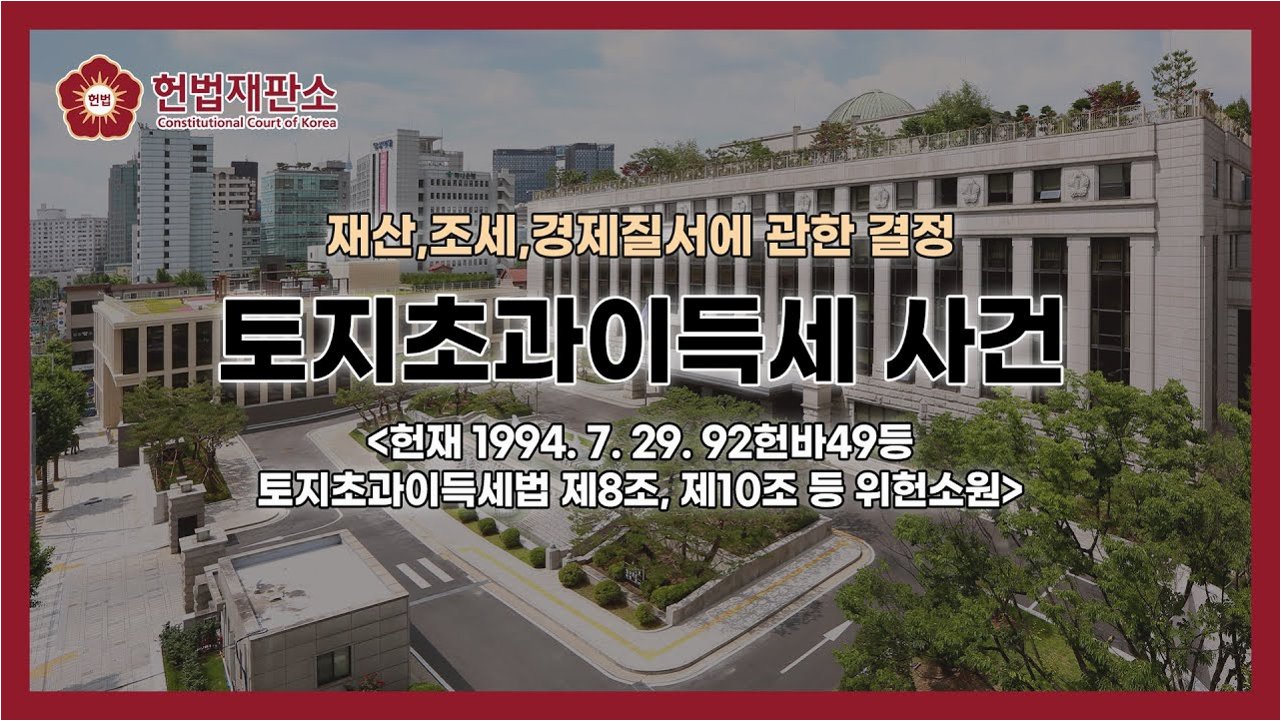 헌법
헌법재판소
Constitutional Court of Korea

재산,조세,경제질서에 관한 결정

토지초과이득세 사건

<헌재 1994. 7. 29. 92헌바49등
토지초과이득세법 제8조, 제10조 등 위헌소원>